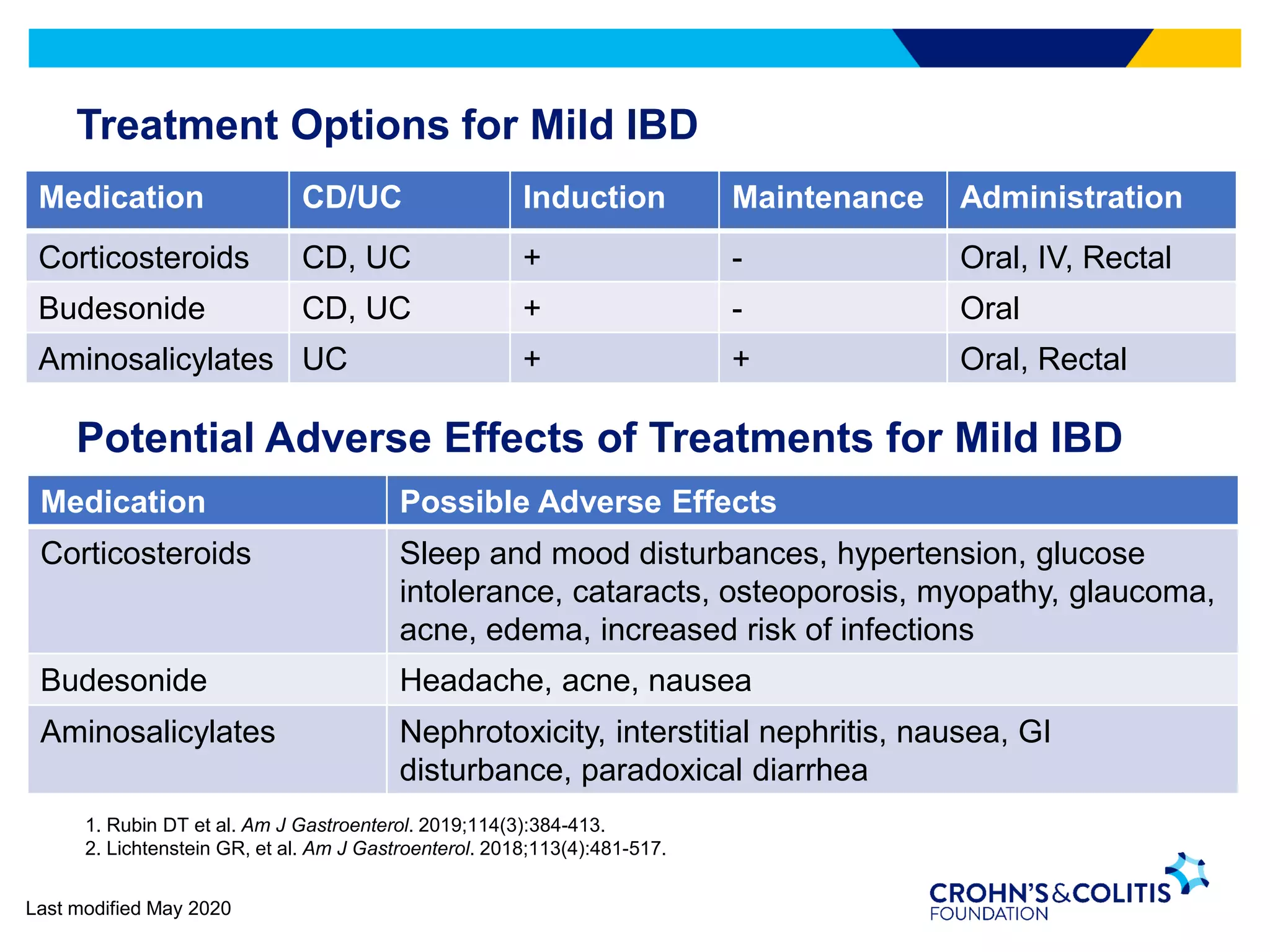 Treatment Options for Mild IBD

| Medication | CD/UC | Induction | Maintenance | Administration |
|---|---|---|---|---|
| Corticosteroids | CD, UC | + | - | Oral, IV, Rectal |
| Budesonide | CD, UC | + | - | Oral |
| Aminosalicylates | UC | + | + | Oral, Rectal |

Potential Adverse Effects of Treatments for Mild IBD

| Medication | Possible Adverse Effects |
|---|---|
| Corticosteroids | Sleep and mood disturbances, hypertension, glucose intolerance, cataracts, osteoporosis, myopathy, glaucoma, acne, edema, increased risk of infections |
| Budesonide | Headache, acne, nausea |
| Aminosalicylates | Nephrotoxicity, interstitial nephritis, nausea, GI disturbance, paradoxical diarrhea |

1. Rubin DT et al. Am J Gastroenterol. 2019;114(3):384-413.
2. Lichtenstein GR, et al. Am J Gastroenterol. 2018;113(4):481-517.

Last modified May 2020

CROHN'S&COLITIS FOUNDATION